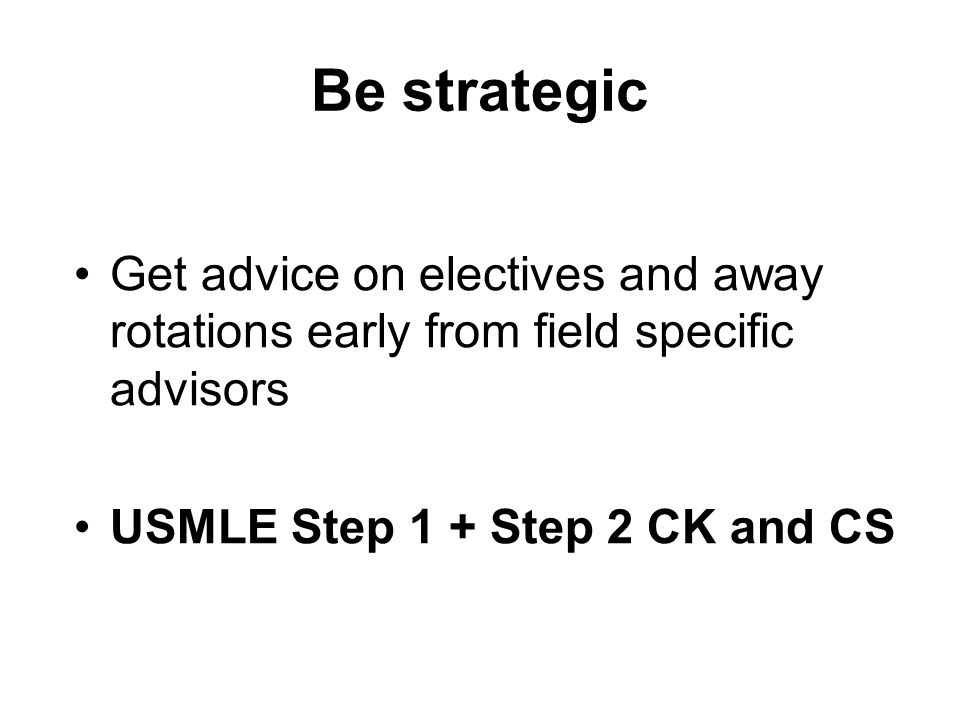 Be strategic

• Get advice on electives and away rotations early from field specific advisors

• USMLE Step 1 + Step 2 CK and CS